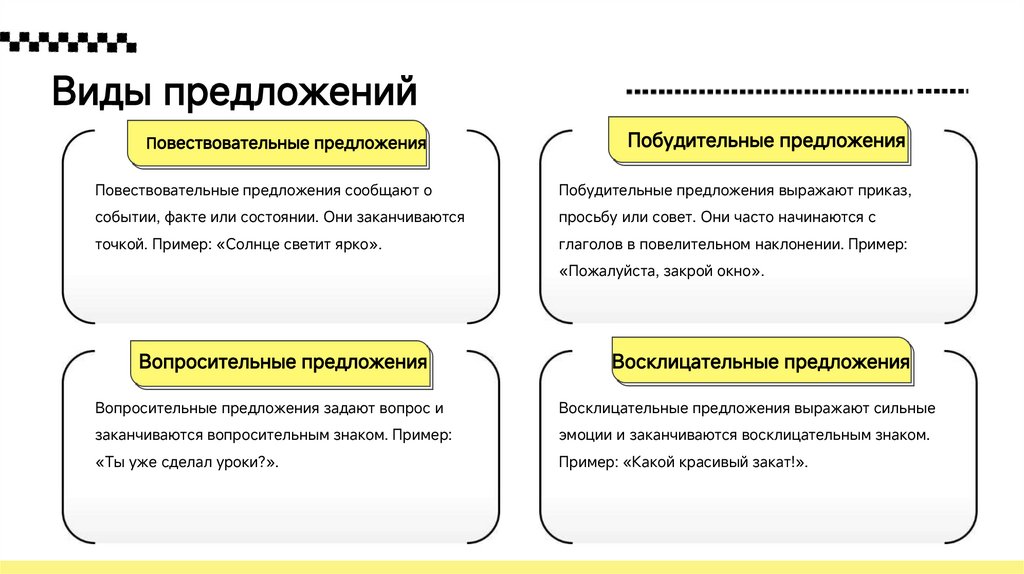 Виды предложений

Повествовательные предложения

Повествовательные предложения сообщают о событии, факте или состоянии. Они заканчиваются точкой. Пример: «Солнце светит ярко».

Побудительные предложения

Побудительные предложения выражают приказ, просьбу или совет. Они часто начинаются с глаголов в повелительном наклонении. Пример: «Пожалуйста, закрой окно».

Вопросительные предложения

Вопросительные предложения задают вопрос и заканчиваются вопросительным знаком. Пример: «Ты уже сделал уроки?».

Восклицательные предложения

Восклицательные предложения выражают сильные эмоции и заканчиваются восклицательным знаком. Пример: «Какой красивый закат!».